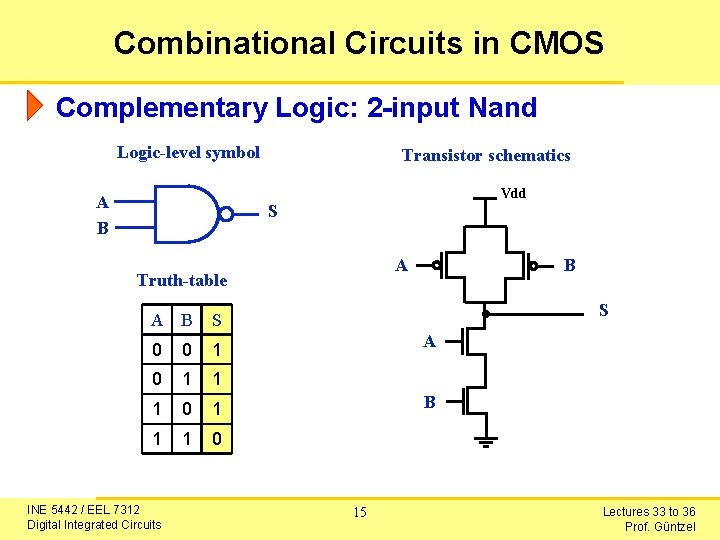 Combinational Circuits in CMOS

Complementary Logic: 2-input Nand

Logic-level symbol

A
B
S

Truth-table

| A | B | S |
|---|---|---|
| 0 | 0 | 1 |
| 0 | 1 | 1 |
| 1 | 0 | 1 |
| 1 | 1 | 0 |

Transistor schematics

Vdd
A
B
S
A
B

INE 5442 / EEL 7312
Digital Integrated Circuits

15

Lectures 33 to 36
Prof. Güntzel